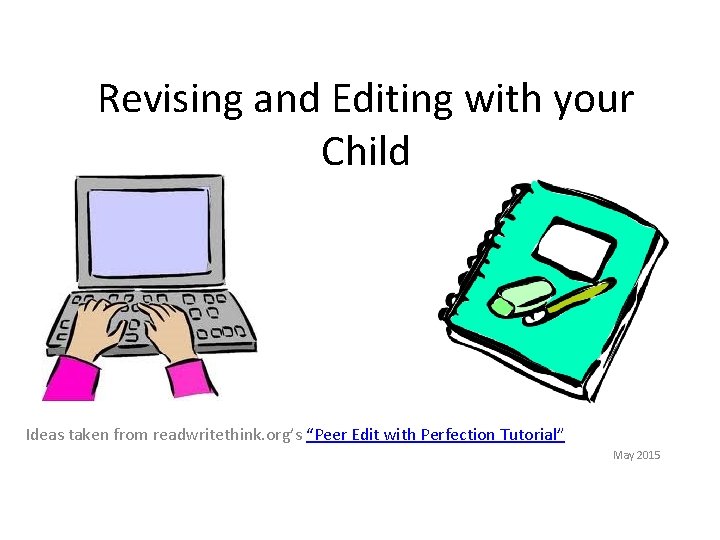 Revising and Editing with your Child

Ideas taken from readwritethink.org's "Peer Edit with Perfection Tutorial"

May 2015